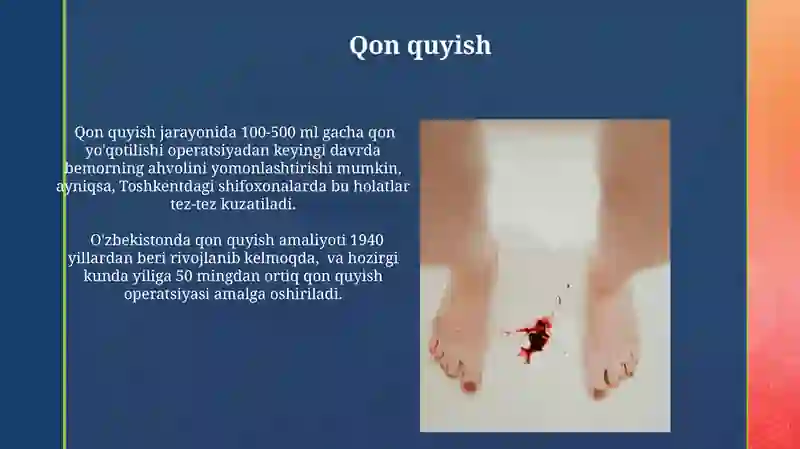 Qon quyish

Qon quyish jarayonida 100-500 ml gacha qon yo'qotilishi operatsiyadan keyingi davrda bemorning ahvolini yomonlashtirishi mumkin, ayniqsa, Toshkentdagi shifoxonalarda bu holatlar tez-tez kuzatiladi.

O'zbekistonda qon quyish amaliyoti 1940 yillardan beri rivojlanib kelmoqda, va hozirgi kunda yiliga 50 mingdan ortiq qon quyish operatsiyasi amalga oshiriladi.